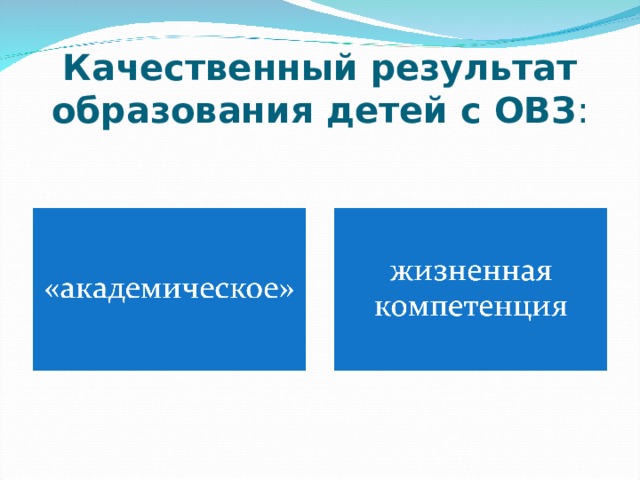 Качественный результат образования детей с ОВЗ:

«академическое»

жизненная компетенция